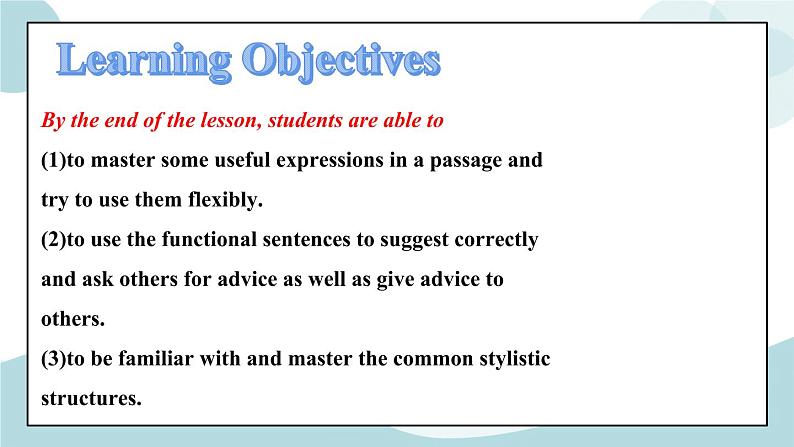 Learning Objectives

By the end of the lesson, students are able to

(1)to master some useful expressions in a passage and try to use them flexibly.

(2)to use the functional sentences to suggest correctly and ask others for advice as well as give advice to others.

(3)to be familiar with and master the common stylistic structures.